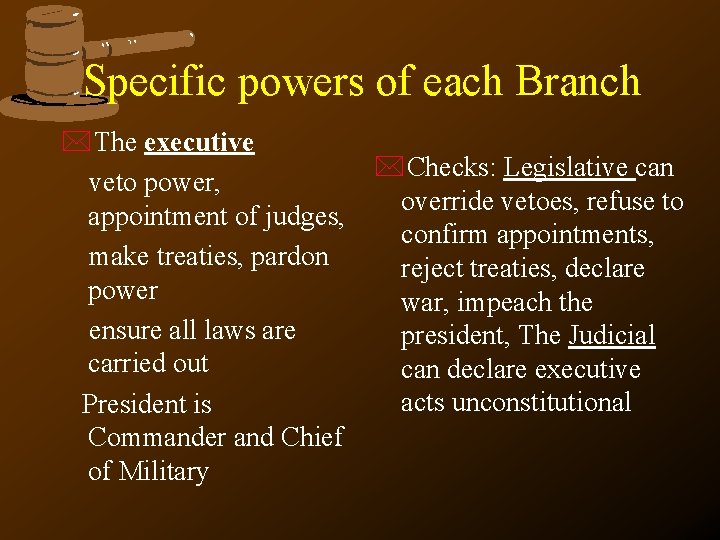 Specific powers of each Branch

The executive

veto power, appointment of judges,

make treaties, pardon power

ensure all laws are carried out

President is Commander and Chief of Military

Checks: Legislative can override vetoes, refuse to confirm appointments, reject treaties, declare war, impeach the president, The Judicial can declare executive acts unconstitutional